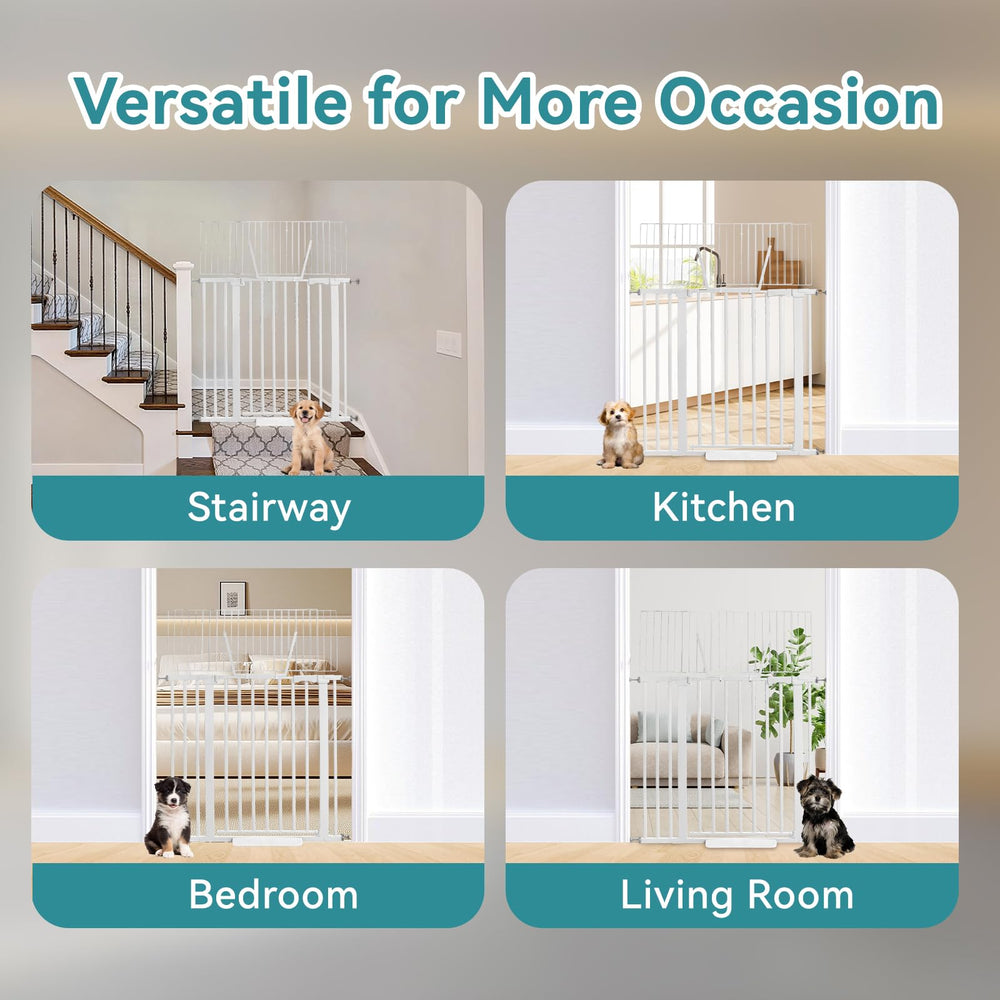 Versatile for More Occasion

Stairway

Kitchen

Bedroom

Living Room